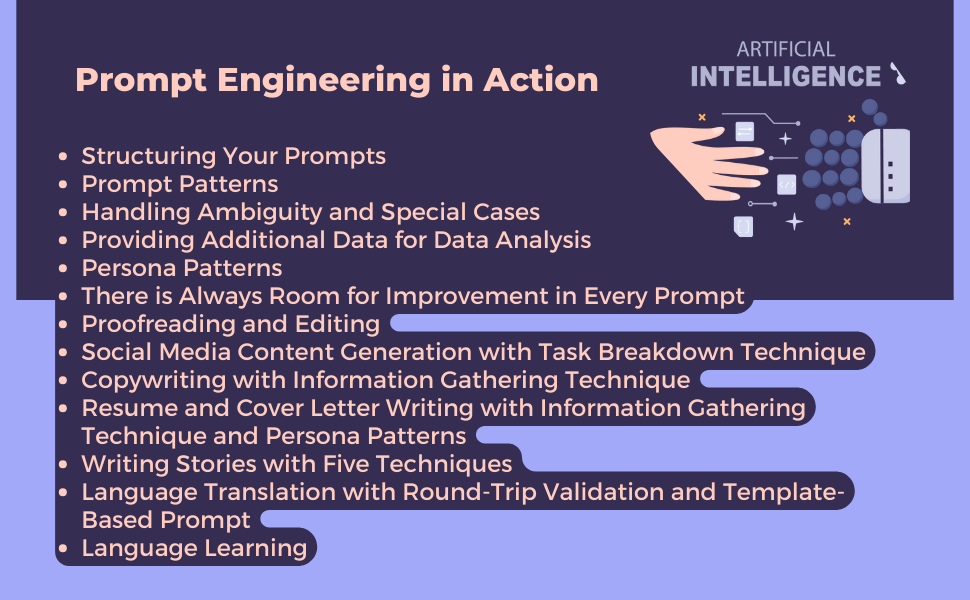 Prompt Engineering in Action

ARTIFICIAL
INTELLIGENCE

- Structuring Your Prompts
- Prompt Patterns
- Handling Ambiguity and Special Cases
- Providing Additional Data for Data Analysis
- Persona Patterns
- There is Always Room for Improvement in Every Prompt
- Proofreading and Editing
- Social Media Content Generation with Task Breakdown Technique
- Copywriting with Information Gathering Technique
- Resume and Cover Letter Writing with Information Gathering Technique and Persona Patterns
- Writing Stories with Five Techniques
- Language Translation with Round-Trip Validation and Template-Based Prompt
- Language Learning